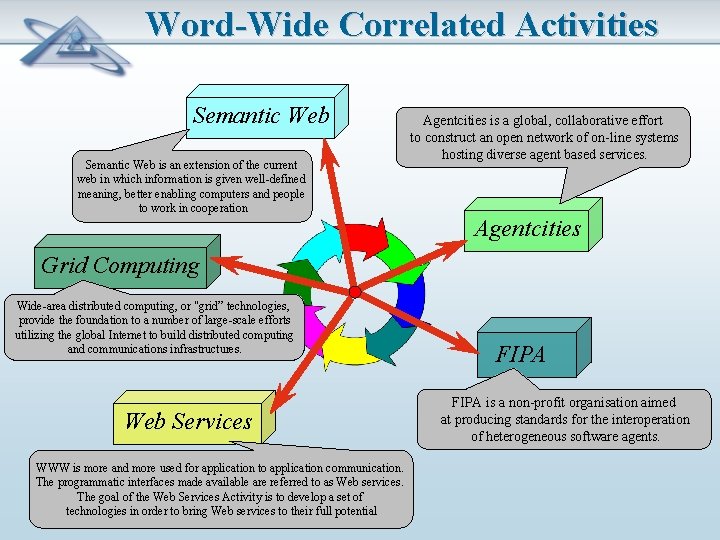 Word-Wide Correlated Activities

Semantic Web

Semantic Web is an extension of the current web in which information is given well-defined meaning, better enabling computers and people to work in cooperation

Agentcities is a global, collaborative effort to construct an open network of on-line systems hosting diverse agent based services.

Agentcities

Grid Computing

Wide-area distributed computing, or "grid" technologies, provide the foundation to a number of large-scale efforts utilizing the global Internet to build distributed computing and communications infrastructures.

FIPA

FIPA is a non-profit organisation aimed at producing standards for the interoperation of heterogeneous software agents.

Web Services

WWW is more and more used for application to application communication. The programmatic interfaces made available are referred to as Web services. The goal of the Web Services Activity is to develop a set of technologies in order to bring Web services to their full potential